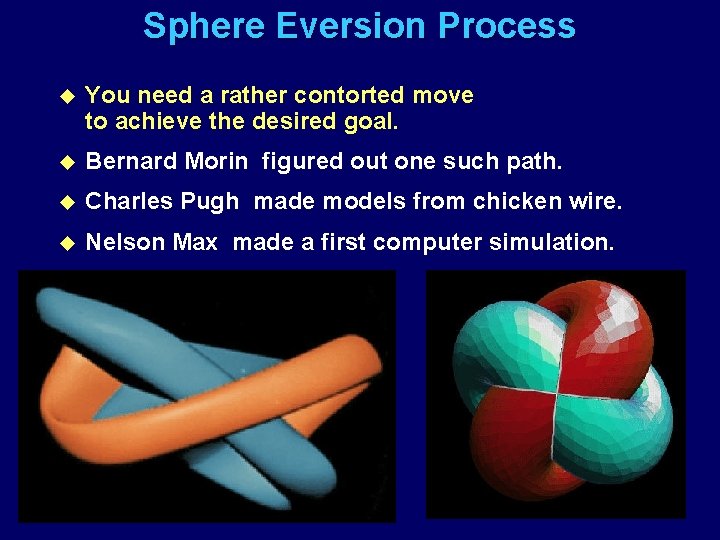 Sphere Eversion Process

◆ You need a rather contorted move to achieve the desired goal.

◆ Bernard Morin figured out one such path.

◆ Charles Pugh made models from chicken wire.

◆ Nelson Max made a first computer simulation.